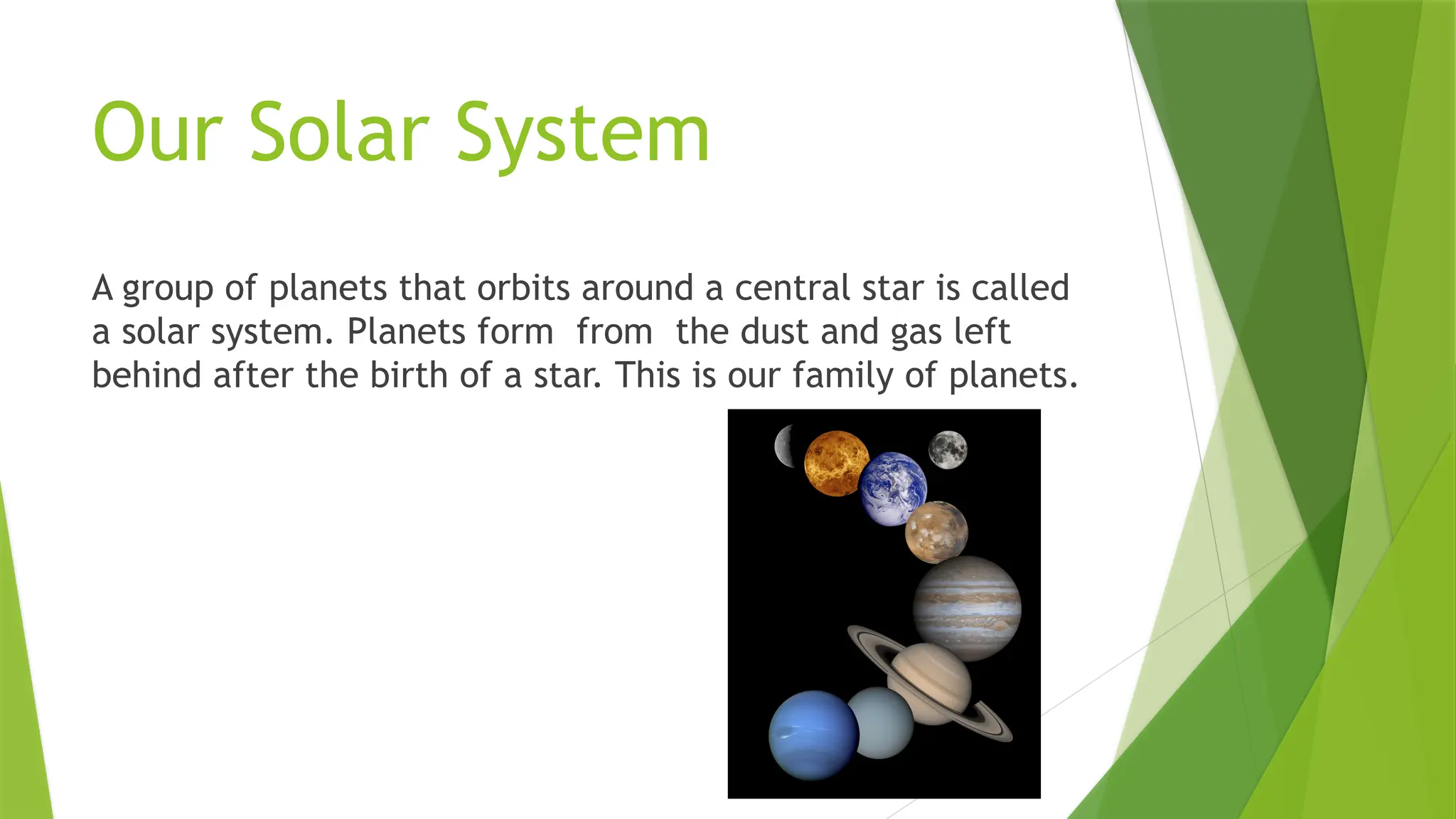 Our Solar System

A group of planets that orbits around a central star is called a solar system. Planets form  from  the dust and gas left behind after the birth of a star. This is our family of planets.